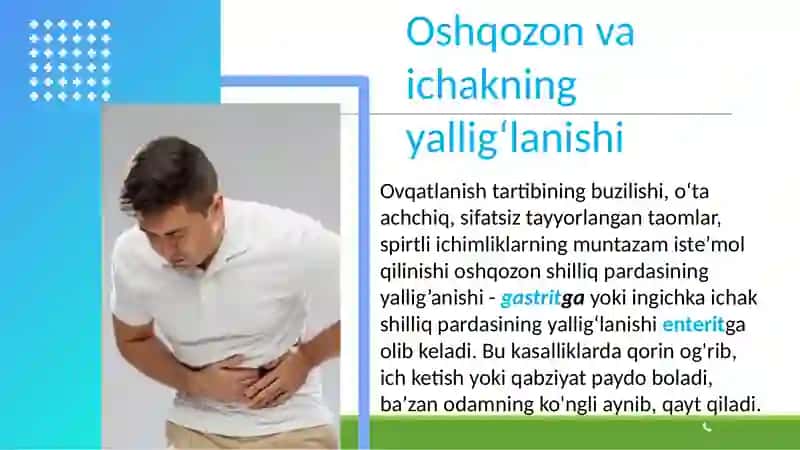 Oshqozon va ichakning yallig‘lanishi

Ovqatlanish tartibining buzilishi, o‘ta achchiq, sifatsiz tayyorlangan taomlar, spirtli ichimliklarning muntazam iste’mol qilinishi oshqozon shilliq pardasining yallig’anishi - gastritga yoki ingichka ichak shilliq pardasining yallig‘lanishi enteritga olib keladi. Bu kasalliklarda qorin og'rib, ich ketish yoki qabziyat paydo boladi, ba’zan odamning ko'ngli aynib, qayt qiladi.